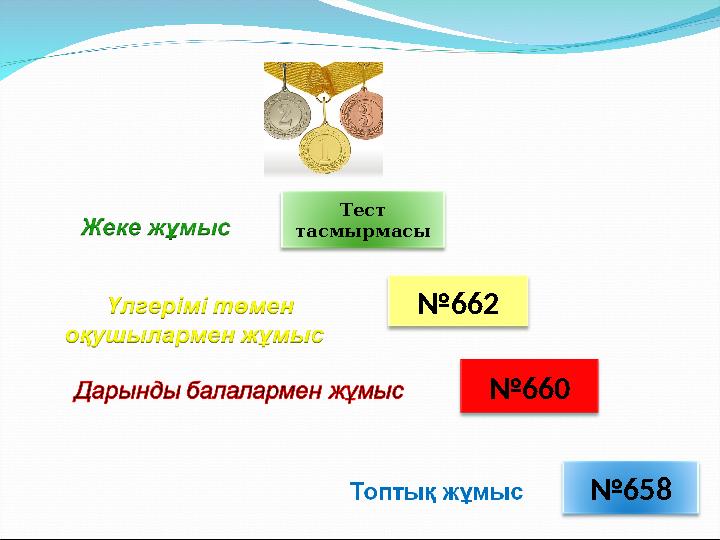 2

1

3

Жеке жұмыс

Тест тасмырмасы

Үлгерімі төмен оқушылармен жұмыс

№662

Дарынды балалармен жұмыс

№660

Топтық жұмыс

№658